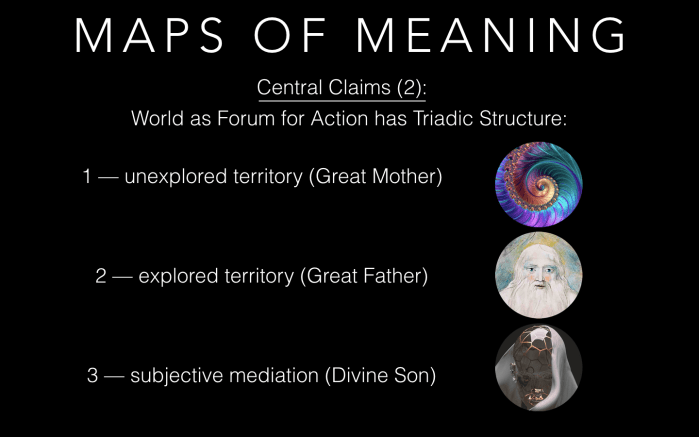 MAPS OF MEANING

Central Claims (2):

World as Forum for Action has Triadic Structure:

1 — unexplored territory (Great Mother)

2 — explored territory (Great Father)

3 — subjective mediation (Divine Son)